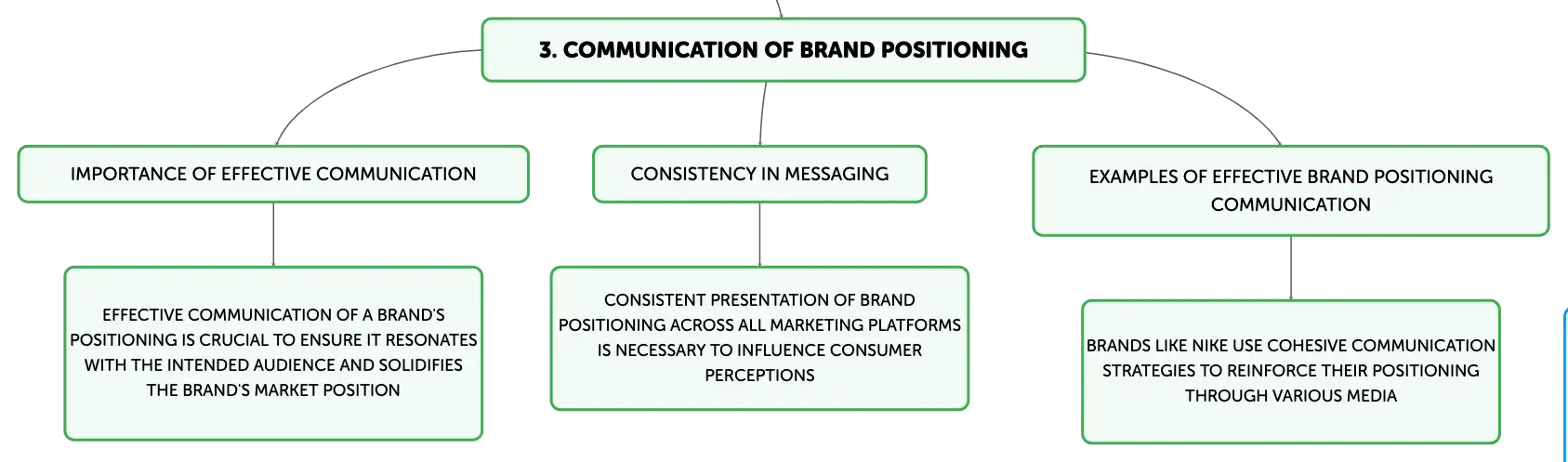 3. COMMUNICATION OF BRAND POSITIONING

IMPORTANCE OF EFFECTIVE COMMUNICATION

EFFECTIVE COMMUNICATION OF A BRAND'S POSITIONING IS CRUCIAL TO ENSURE IT RESONATES WITH THE INTENDED AUDIENCE AND SOLIDIFIES THE BRAND'S MARKET POSITION

CONSISTENCY IN MESSAGING

CONSISTENT PRESENTATION OF BRAND POSITIONING ACROSS ALL MARKETING PLATFORMS IS NECESSARY TO INFLUENCE CONSUMER PERCEPTIONS

EXAMPLES OF EFFECTIVE BRAND POSITIONING COMMUNICATION

BRANDS LIKE NIKE USE COHESIVE COMMUNICATION STRATEGIES TO REINFORCE THEIR POSITIONING THROUGH VARIOUS MEDIA